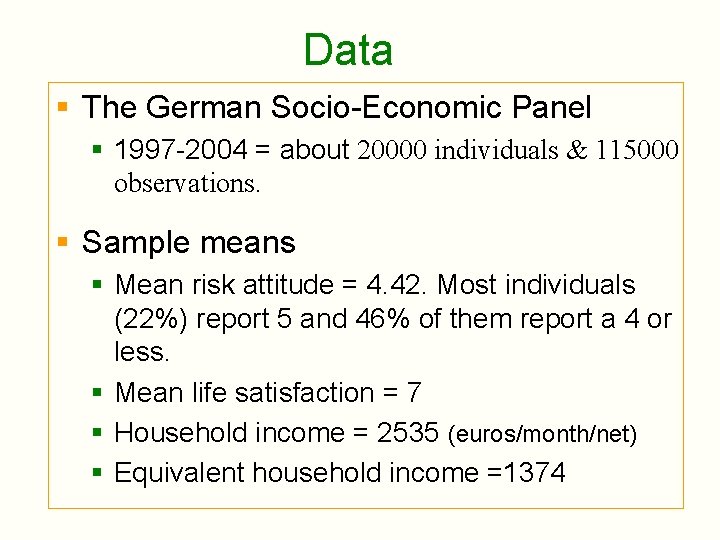 Data

The German Socio-Economic Panel

1997-2004 = about 20000 individuals & 115000 observations.

Sample means

Mean risk attitude = 4.42. Most individuals (22%) report 5 and 46% of them report a 4 or less.

Mean life satisfaction = 7

Household income = 2535 (euros/month/net)

Equivalent household income =1374